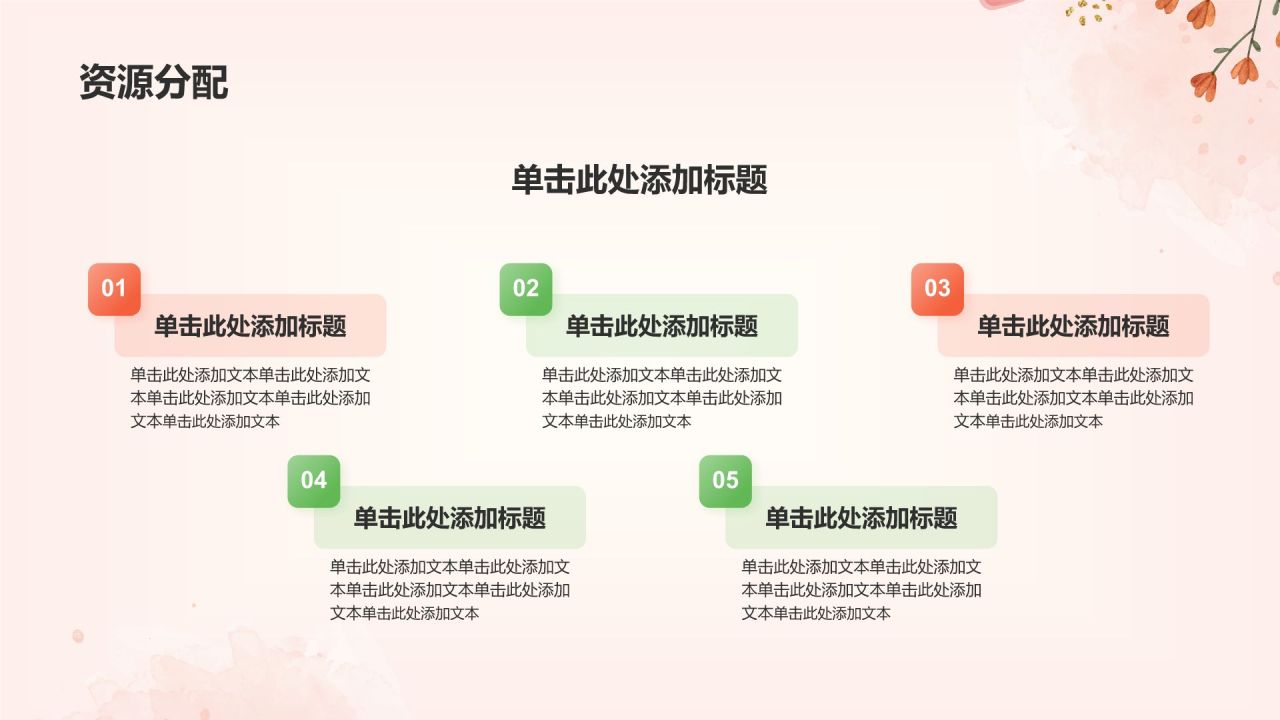 资源分配

单击此处添加标题

01

单击此处添加标题

单击此处添加文本单击此处添加文本单击此处添加文本单击此处添加文本单击此处添加文本

02

单击此处添加标题

单击此处添加文本单击此处添加文本单击此处添加文本单击此处添加文本单击此处添加文本

03

单击此处添加标题

单击此处添加文本单击此处添加文本单击此处添加文本单击此处添加文本单击此处添加文本

04

单击此处添加标题

单击此处添加文本单击此处添加文本单击此处添加文本单击此处添加文本单击此处添加文本

05

单击此处添加标题

单击此处添加文本单击此处添加文本单击此处添加文本单击此处添加文本单击此处添加文本